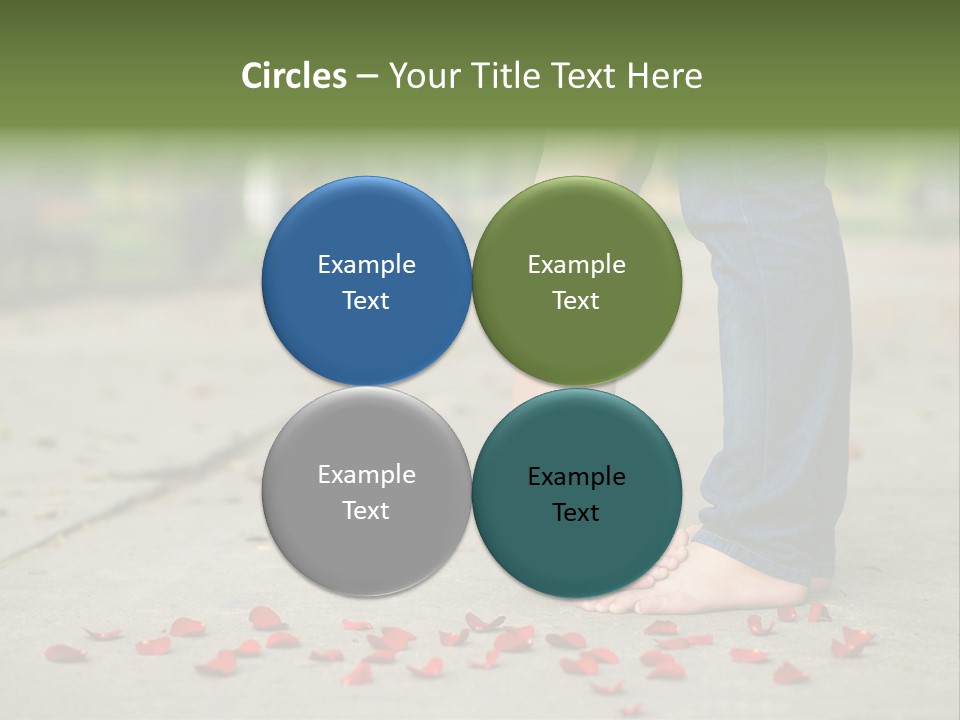 Circles – Your Title Text Here

Example Text

Example Text

Example Text

Example Text